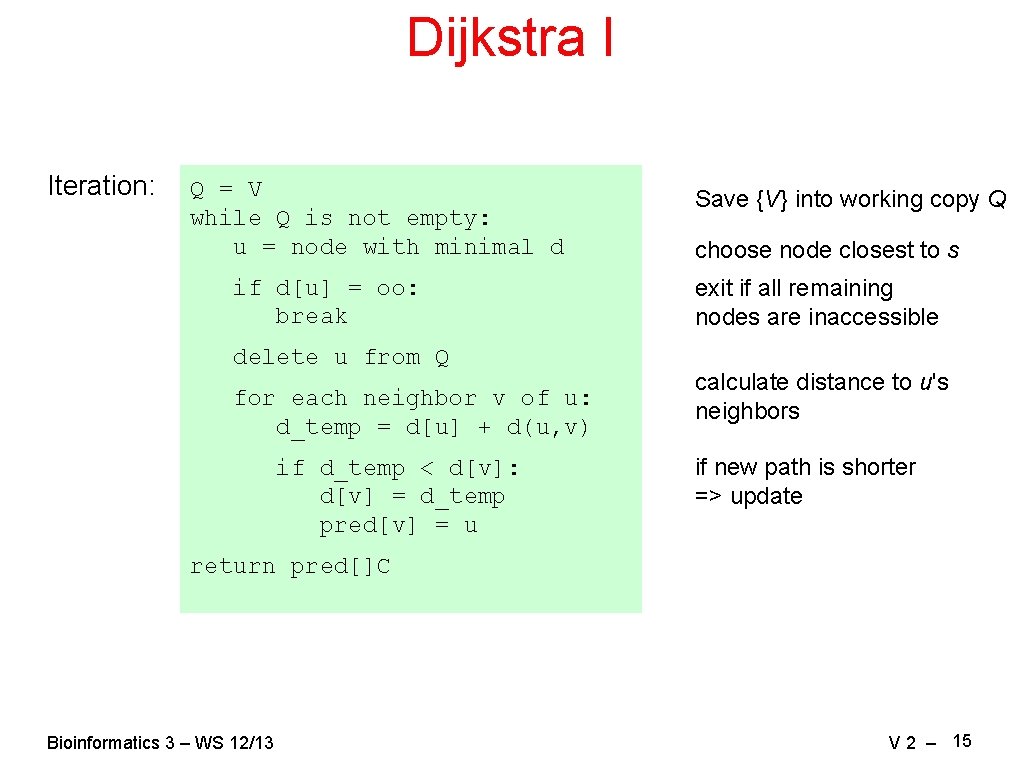 Dijkstra I

Iteration:

Q = V
while Q is not empty:
u = node with minimal d

if d[u] = oo:
break

delete u from Q

for each neighbor v of u:
d_temp = d[u] + d(u,v)

if d_temp < d[v]:
d[v] = d_temp
pred[v] = u

return pred[]C

Save {V} into working copy Q

choose node closest to s

exit if all remaining nodes are inaccessible

calculate distance to u's neighbors

if new path is shorter => update

Bioinformatics 3 – WS 12/13

V 2 – 15